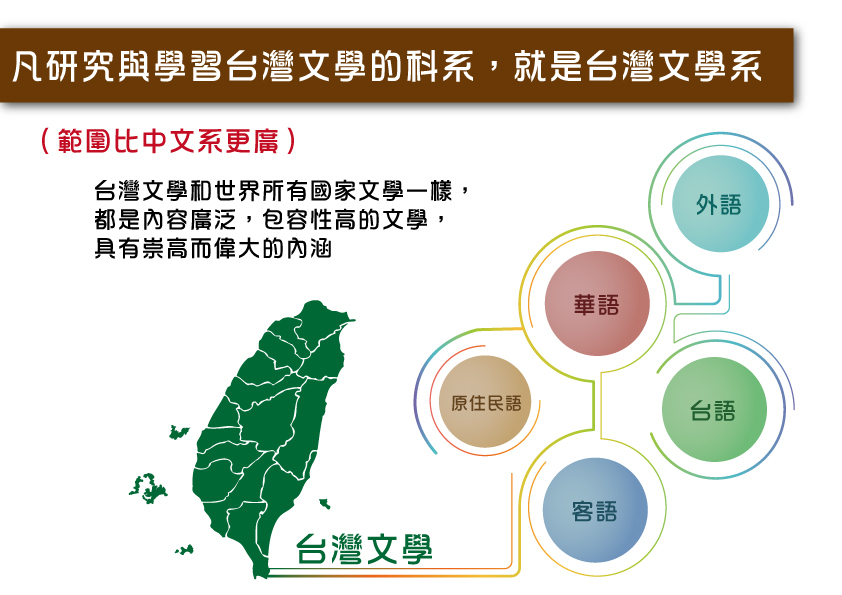 凡研究與學習台灣文學的科系，就是台灣文學系

（範圍比中文系更廣）

台灣文學和世界所有國家文學一樣，
都是內容廣泛，包容性高的文學，
具有崇高而偉大的內涵

外語

華語

原住民語

台語

客語

台灣文學